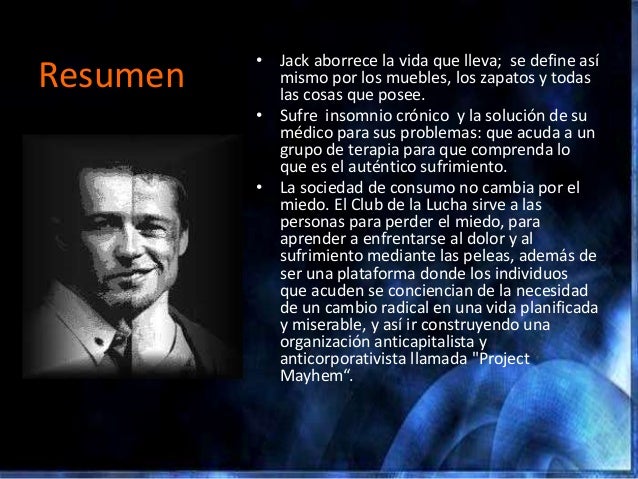 Resumen

• Jack aborrece la vida que lleva; se define así mismo por los muebles, los zapatos y todas las cosas que posee.
• Sufre insomnio crónico y la solución de su médico para sus problemas: que acuda a un grupo de terapia para que comprenda lo que es el auténtico sufrimiento.
• La sociedad de consumo no cambia por el miedo. El Club de la Lucha sirve a las personas para perder el miedo, para aprender a enfrentarse al dolor y al sufrimiento mediante las peleas, además de ser una plataforma donde los individuos que acuden se conciencian de la necesidad de un cambio radical en una vida planificada y miserable, y así ir construyendo una organización anticapitalista y anticorporativista llamada "Project Mayhem“.